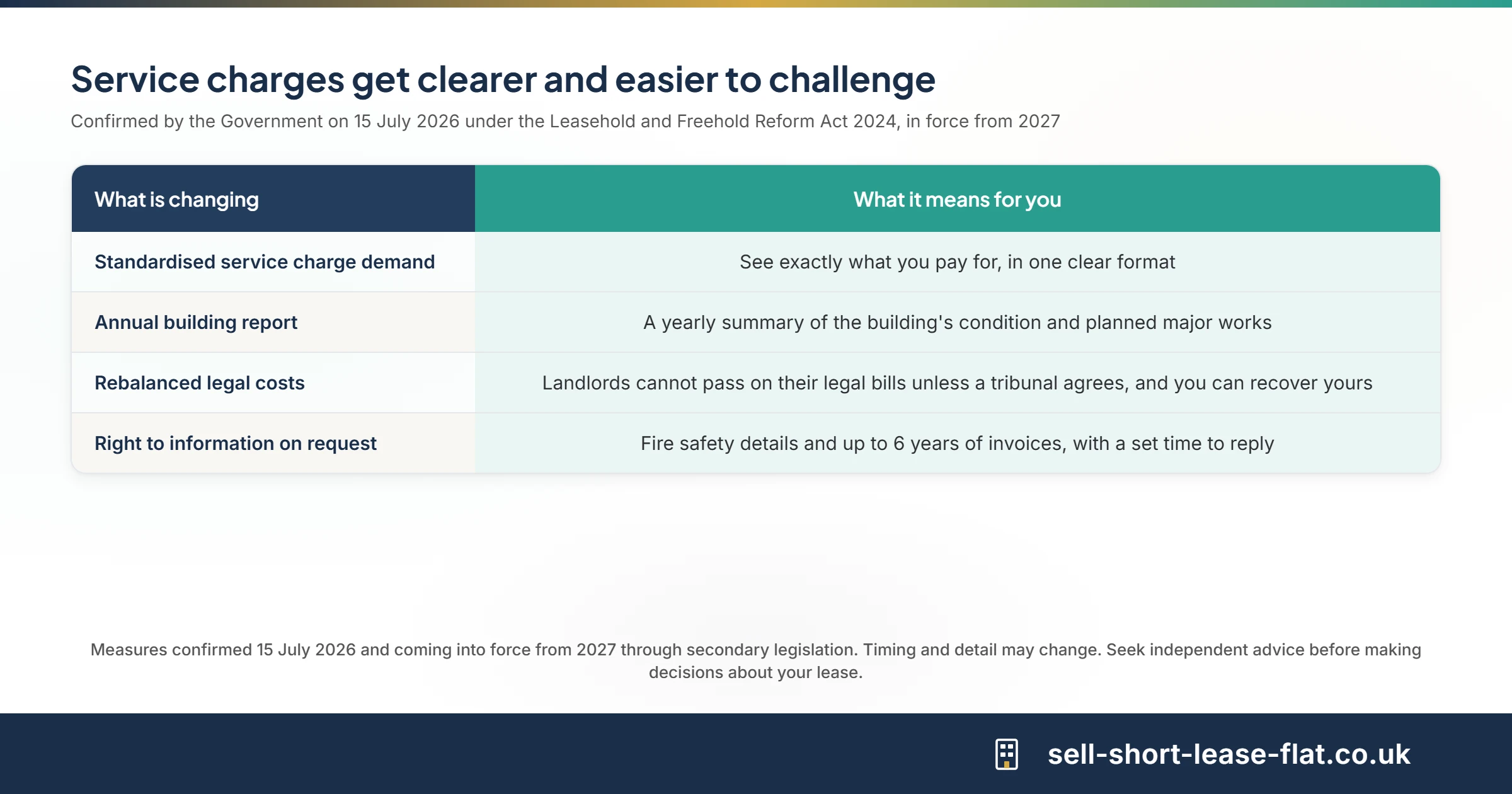 Service charges get clearer and easier to challenge

Confirmed by the Government on 15 July 2026 under the Leasehold and Freehold Reform Act 2024, in force from 2027

| What is changing | What it means for you |
|---|---|
| Standardised service charge demand | See exactly what you pay for, in one clear format |
| Annual building report | A yearly summary of the building's condition and planned major works |
| Rebalanced legal costs | Landlords cannot pass on their legal bills unless a tribunal agrees, and you can recover yours |
| Right to information on request | Fire safety details and up to 6 years of invoices, with a set time to reply |

Measures confirmed 15 July 2026 and coming into force from 2027 through secondary legislation. Timing and detail may change. Seek independent advice before making decisions about your lease.

sell-short-lease-flat.co.uk